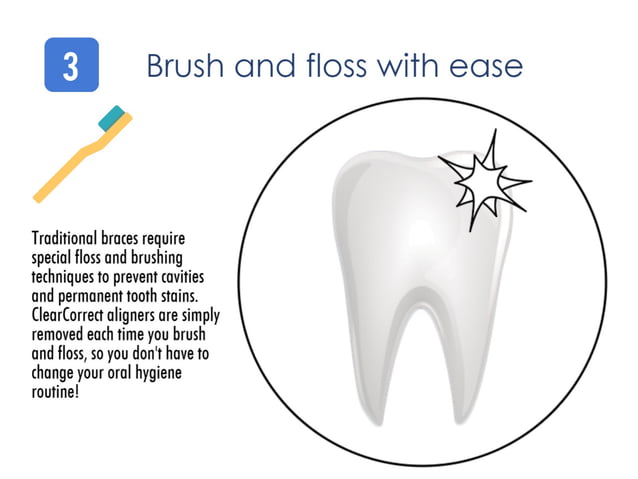 3

Brush and floss with ease

Traditional braces require special floss and brushing techniques to prevent cavities and permanent tooth stains. ClearCorrect aligners are simply removed each time you brush and floss, so you don't have to change your oral hygiene routine!